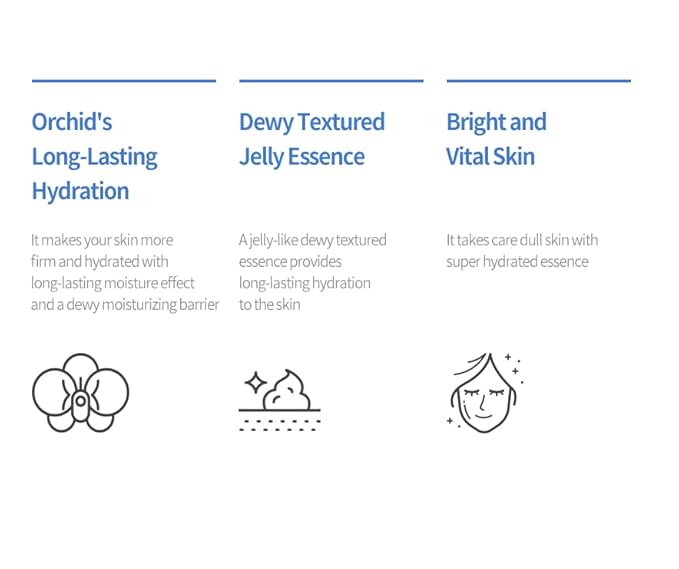 Orchid's Long-Lasting Hydration

It makes your skin more firm and hydrated with long-lasting moisture effect and a dewy moisturizing barrier

Dewy Textured Jelly Essence

A jelly-like dewy textured essence provides long-lasting hydration to the skin

Bright and Vital Skin

It takes care dull skin with super hydrated essence